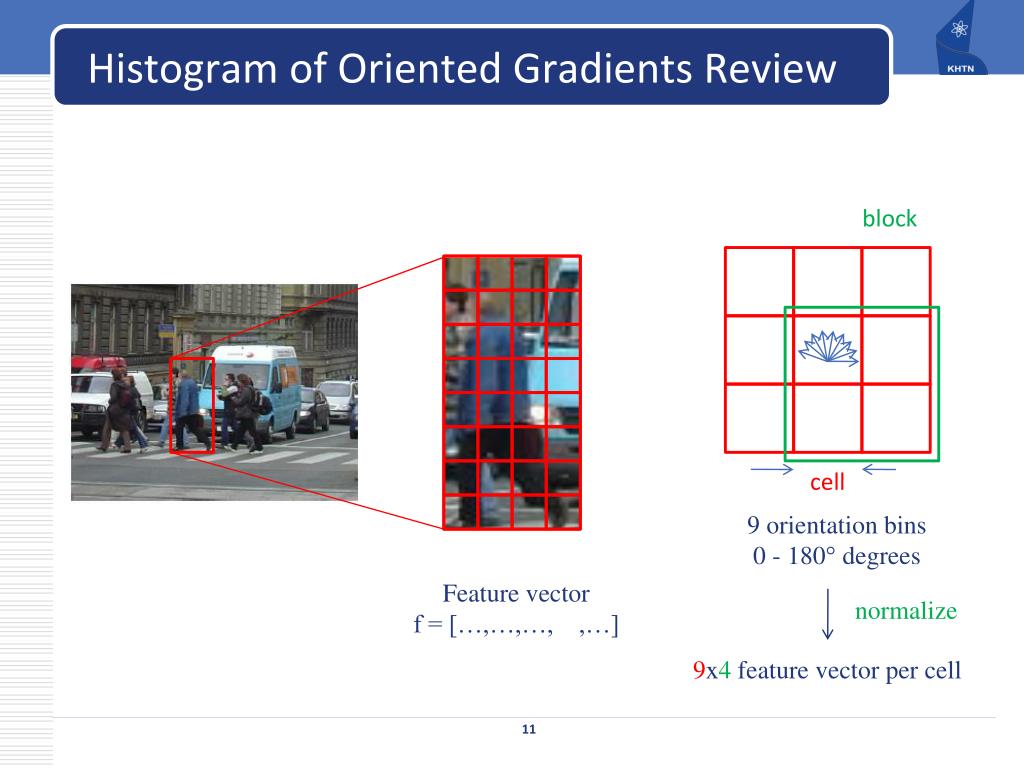 Histogram of Oriented Gradients Review

KHTN

block

cell

9 orientation bins
0 - 180° degrees

normalize

9x4 feature vector per cell

Feature vector
f = […,…,…,    ,…]

11